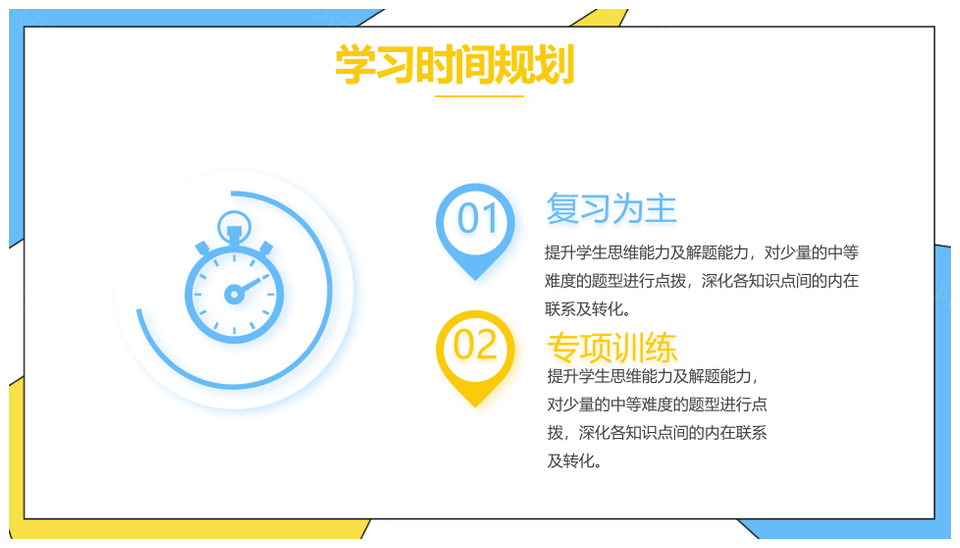 学习时间规划

01

复习为主

提升学生思维能力及解题能力，对少量的中等难度的题型进行点拨，深化各知识点间的内在联系及转化。

02

专项训练

提升学生思维能力及解题能力，对少量的中等难度的题型进行点拨，深化各知识点间的内在联系及转化。